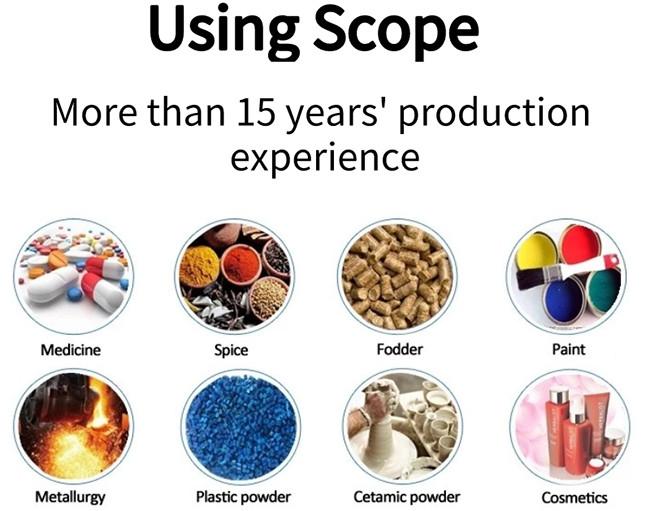 Using Scope

More than 15 years' production experience

Medicine

Spice

Fodder

Paint

Metallurgy

Plastic powder

Cetamic powder

Cosmetics